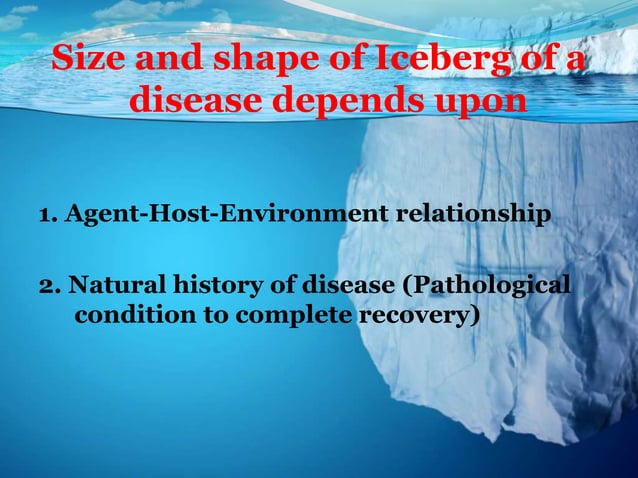 Size and shape of Iceberg of a disease depends upon

1. Agent-Host-Environment relationship

2. Natural history of disease (Pathological condition to complete recovery)